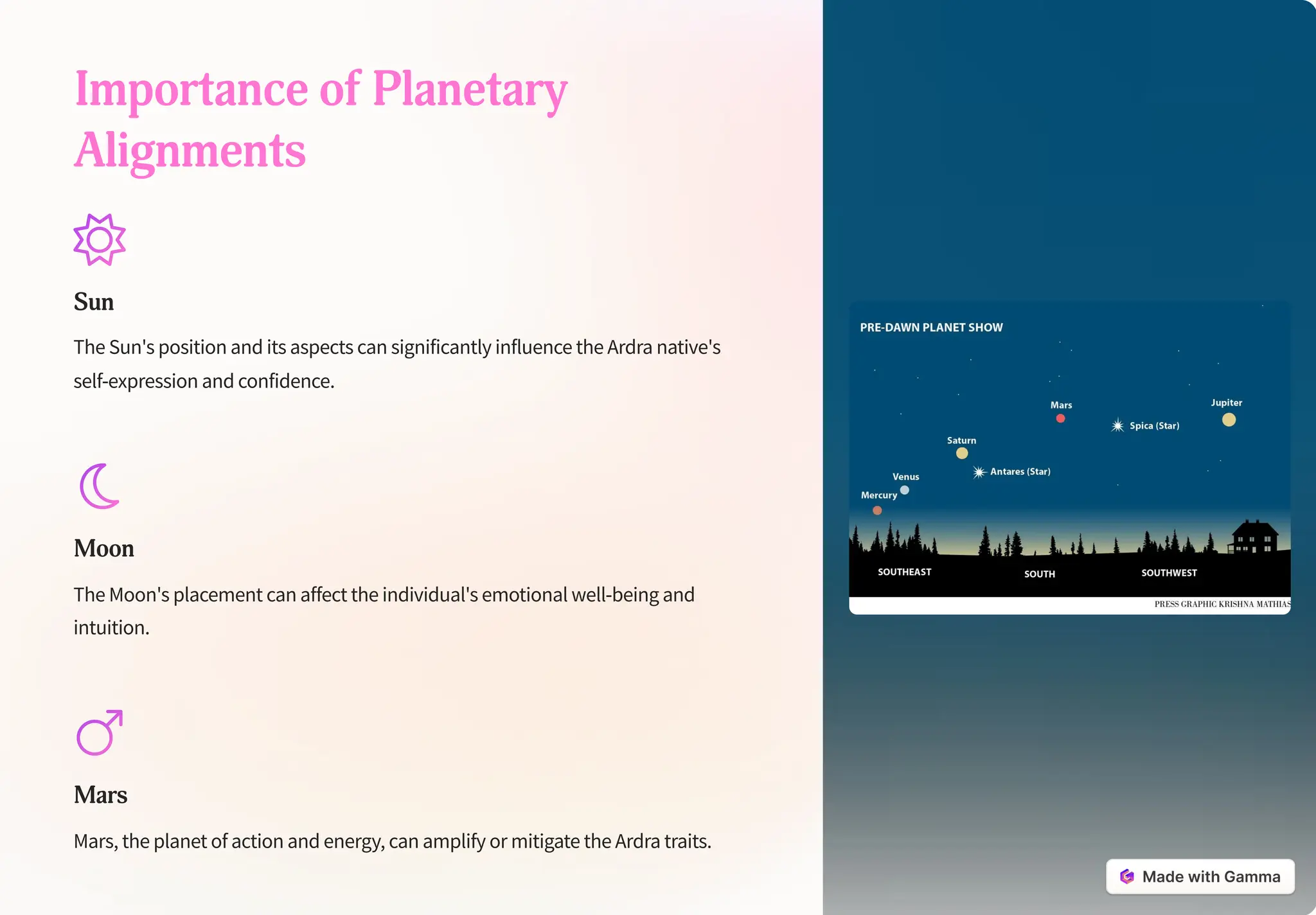 Importance of Planetary Alignments

Sun

The Sun's position and its aspects can significantly influence the Ardra native's self-expression and confidence.

Moon

The Moon's placement can affect the individual's emotional well-being and intuition.

Mars

Mars, the planet of action and energy, can amplify or mitigate the Ardra traits.

PRE-DAWN PLANET SHOW

Mars

Jupiter

Spica (Star)

Saturn

Antares (Star)

Venus

Mercury

SOUTHEAST

SOUTH

SOUTHWEST

PRESS GRAPHIC KRISHNA MATHIAS

Made with Gamma